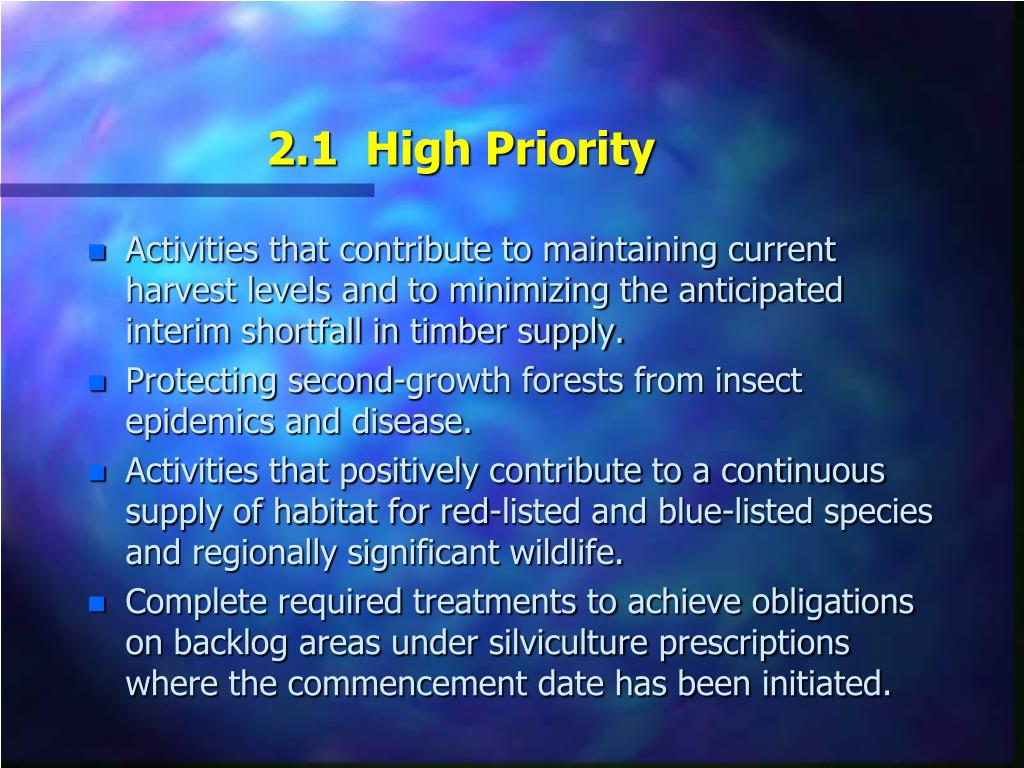 2.1  High Priority

- Activities that contribute to maintaining current harvest levels and to minimizing the anticipated interim shortfall in timber supply.
- Protecting second-growth forests from insect epidemics and disease.
- Activities that positively contribute to a continuous supply of habitat for red-listed and blue-listed species and regionally significant wildlife.
- Complete required treatments to achieve obligations on backlog areas under silviculture prescriptions where the commencement date has been initiated.